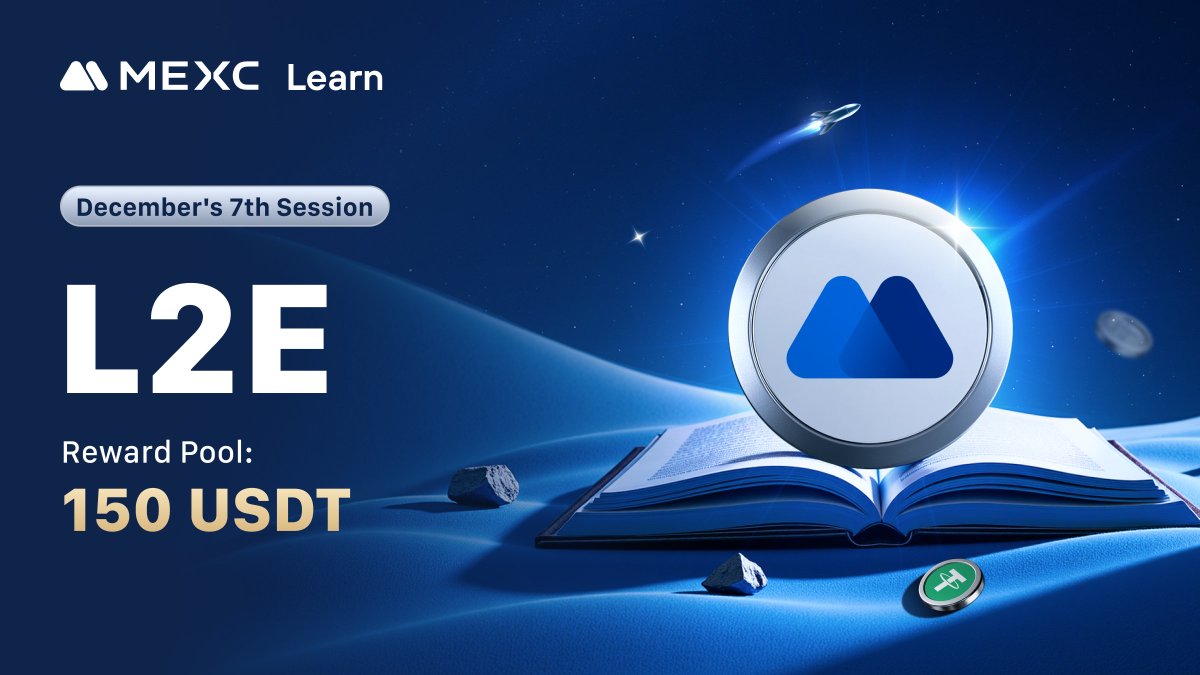 MEXC Learn

December's 7th Session

L2E

Reward Pool:
150 USDT